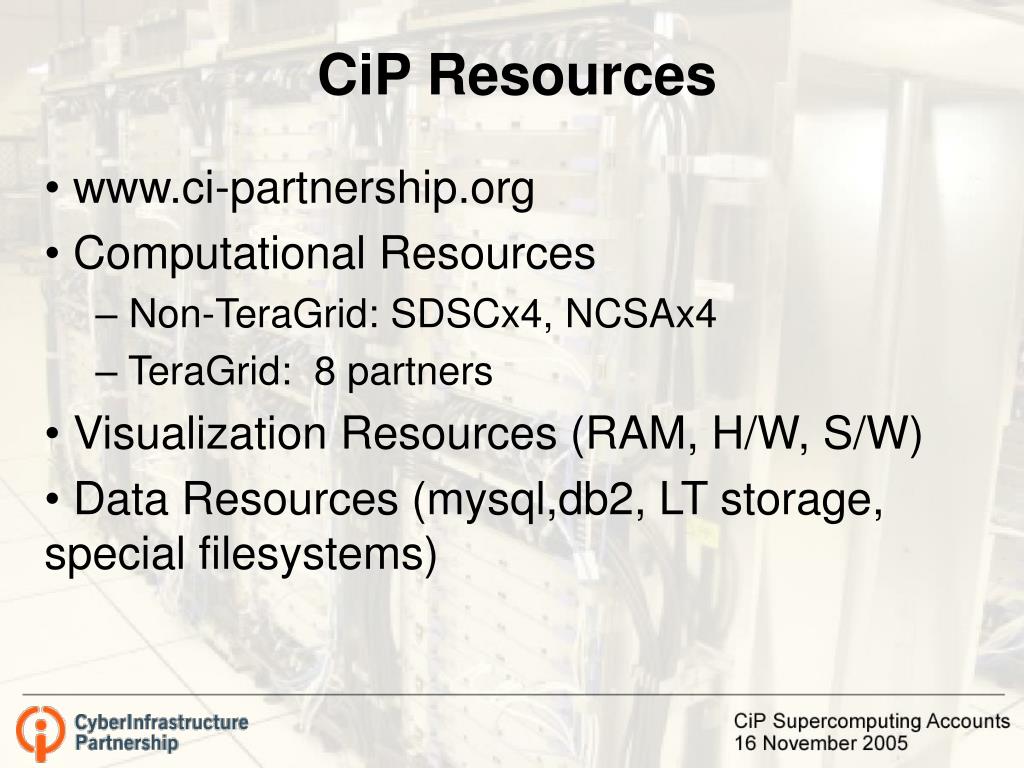 CiP Resources

• www.ci-partnership.org
• Computational Resources
– Non-TeraGrid: SDSCx4, NCSAx4
– TeraGrid: 8 partners
• Visualization Resources (RAM, H/W, S/W)
• Data Resources (mysql,db2, LT storage, special filesystems)

CyberInfrastructure Partnership

CiP Supercomputing Accounts
16 November 2005